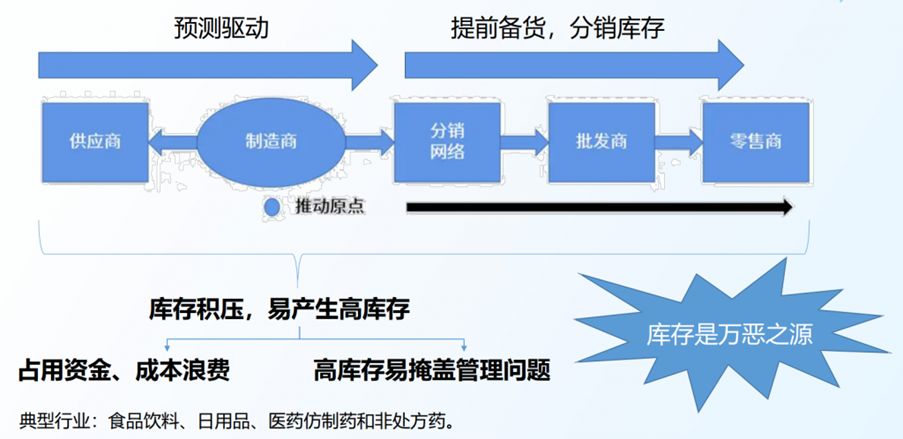 预测驱动

提前备货，分销库存

供应商

制造商

分销网络

批发商

零售商

推动原点

库存积压，易产生高库存

占用资金、成本浪费

高库存易掩盖管理问题

库存是万恶之源

典型行业：食品饮料、日用品、医药仿制药和非处方药。